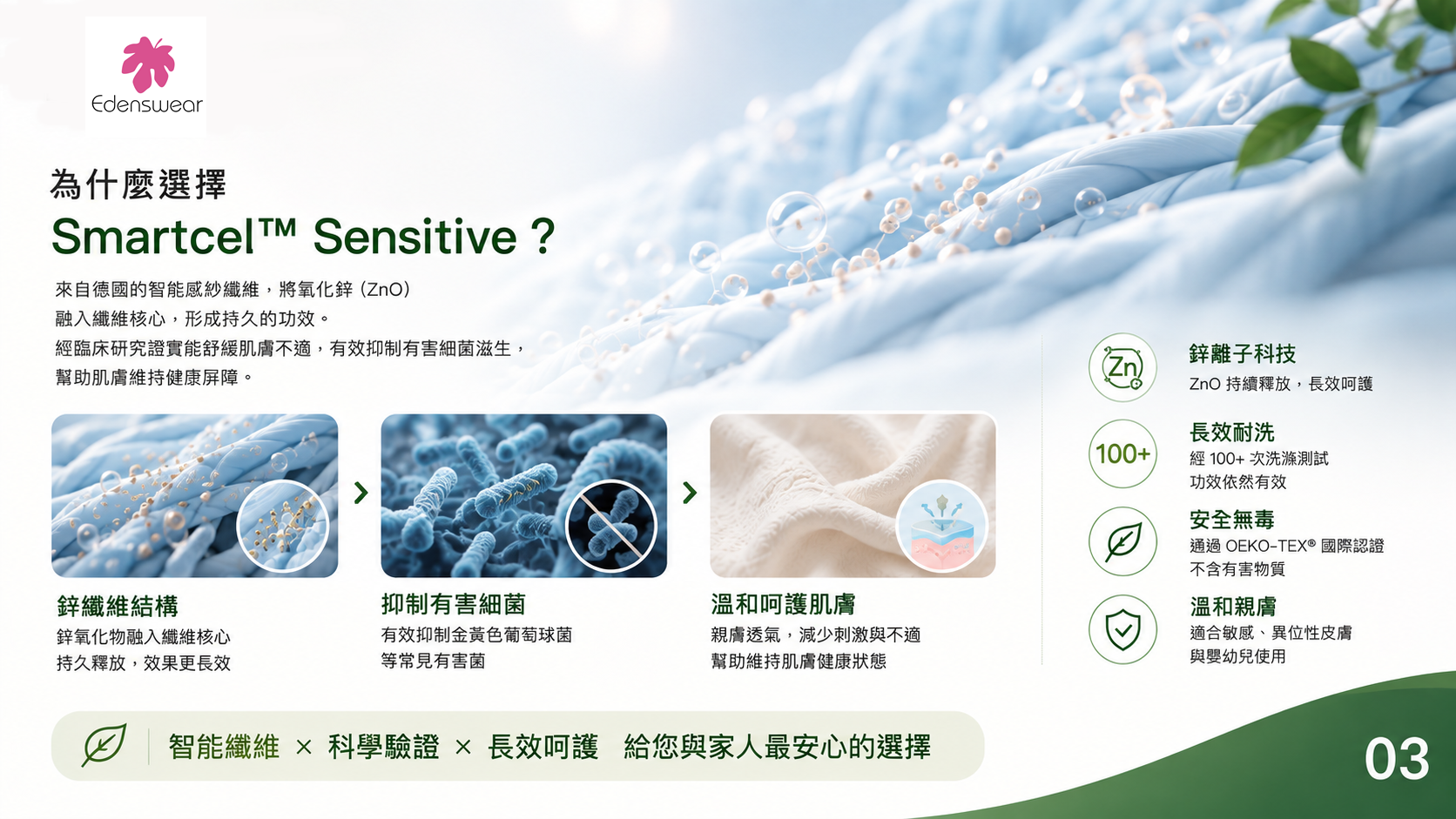 Edenswear

為什麼選擇
Smartcel™ Sensitive ?

來自德國的智能感紗纖維，將氧化鋅 (ZnO)
融入纖維核心，形成持久的功效。
經臨床研究證實能舒緩肌膚不適，有效抑制有害細菌滋生，
幫助肌膚維持健康屏障。

鋅纖維結構
鋅氧化物融入纖維核心
持久釋放，效果更長效

抑制有害細菌
有效抑制金黃色葡萄球菌
等常見有害菌

溫和呵護肌膚
親膚透氣，減少刺激與不適
幫助維持肌膚健康狀態

Zn
鋅離子科技
ZnO 持續釋放，長效呵護

100+
長效耐洗
經 100+ 次洗滌測試
功效依然有效

安全無毒
通過 OEKO-TEX® 國際認證
不含有害物質

溫和親膚
適合敏感、異位性皮膚
與嬰幼兒使用

智能纖維 × 科學驗證 × 長效呵護 給您與家人最安心的選擇

03